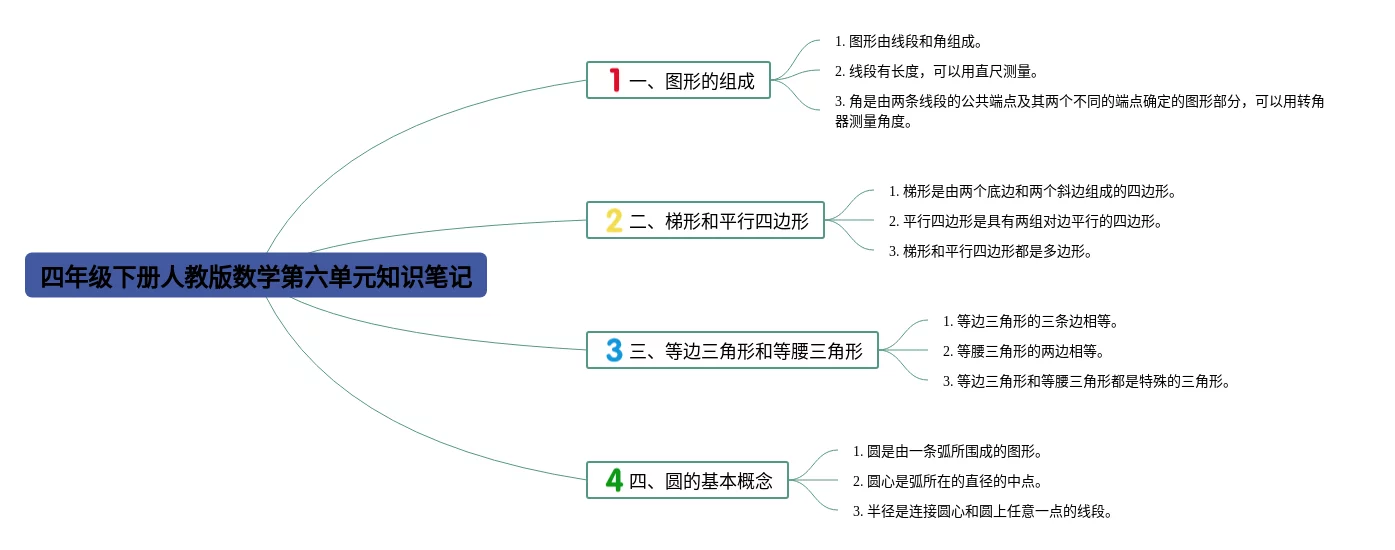 四年级下册人教版数学第六单元知识笔记

1 一、图形的组成

1. 图形由线段和角组成。

2. 线段有长度，可以用直尺测量。

3. 角是由两条线段的公共端点及其两个不同的端点确定的图形部分，可以用转角器测量角度。

2 二、梯形和平行四边形

1. 梯形是由两个底边和两个斜边组成的四边形。

2. 平行四边形是具有两组对边平行的四边形。

3. 梯形和平行四边形都是多边形。

3 三、等边三角形和等腰三角形

1. 等边三角形的三条边相等。

2. 等腰三角形的两边相等。

3. 等边三角形和等腰三角形都是特殊的三角形。

4 四、圆的基本概念

1. 圆是由一条弧所围成的图形。

2. 圆心是弧所在的直径的中点。

3. 半径是连接圆心和圆上任意一点的线段。